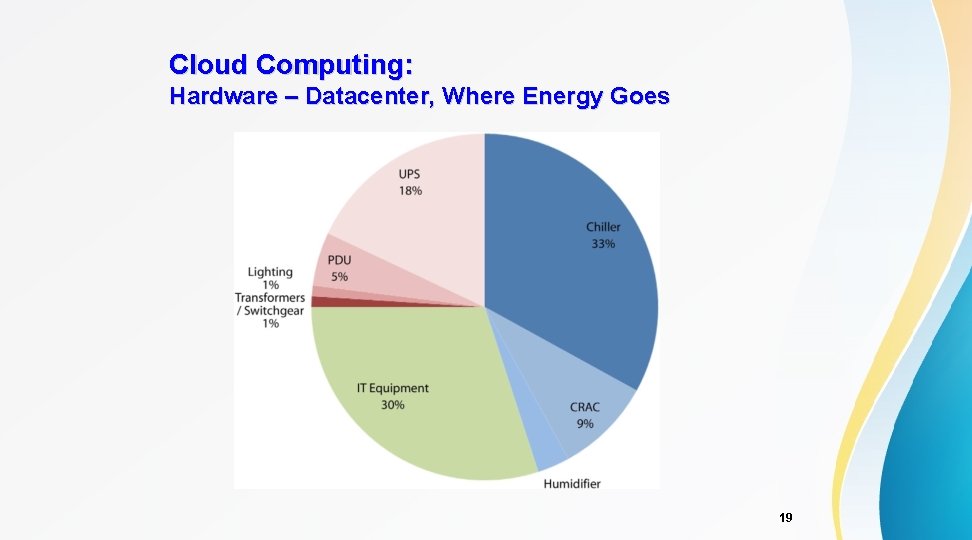 Cloud Computing:
Hardware – Datacenter, Where Energy Goes

UPS
18%

Chiller
33%

PDU
5%

Lighting
1%

Transformers
/ Switchgear
1%

IT Equipment
30%

CRAC
9%

Humidifier

19